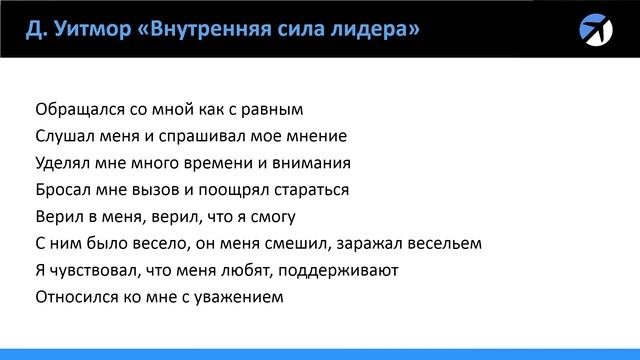 Д. Уитмор «Внутренняя сила лидера»

Обращался со мной как с равным
Слушал меня и спрашивал мое мнение
Уделял мне много времени и внимания
Бросал мне вызов и поощрял стараться
Верил в меня, верил, что я смогу
С ним было весело, он меня смешил, заражал весельем
Я чувствовал, что меня любят, поддерживают
Относился ко мне с уважением